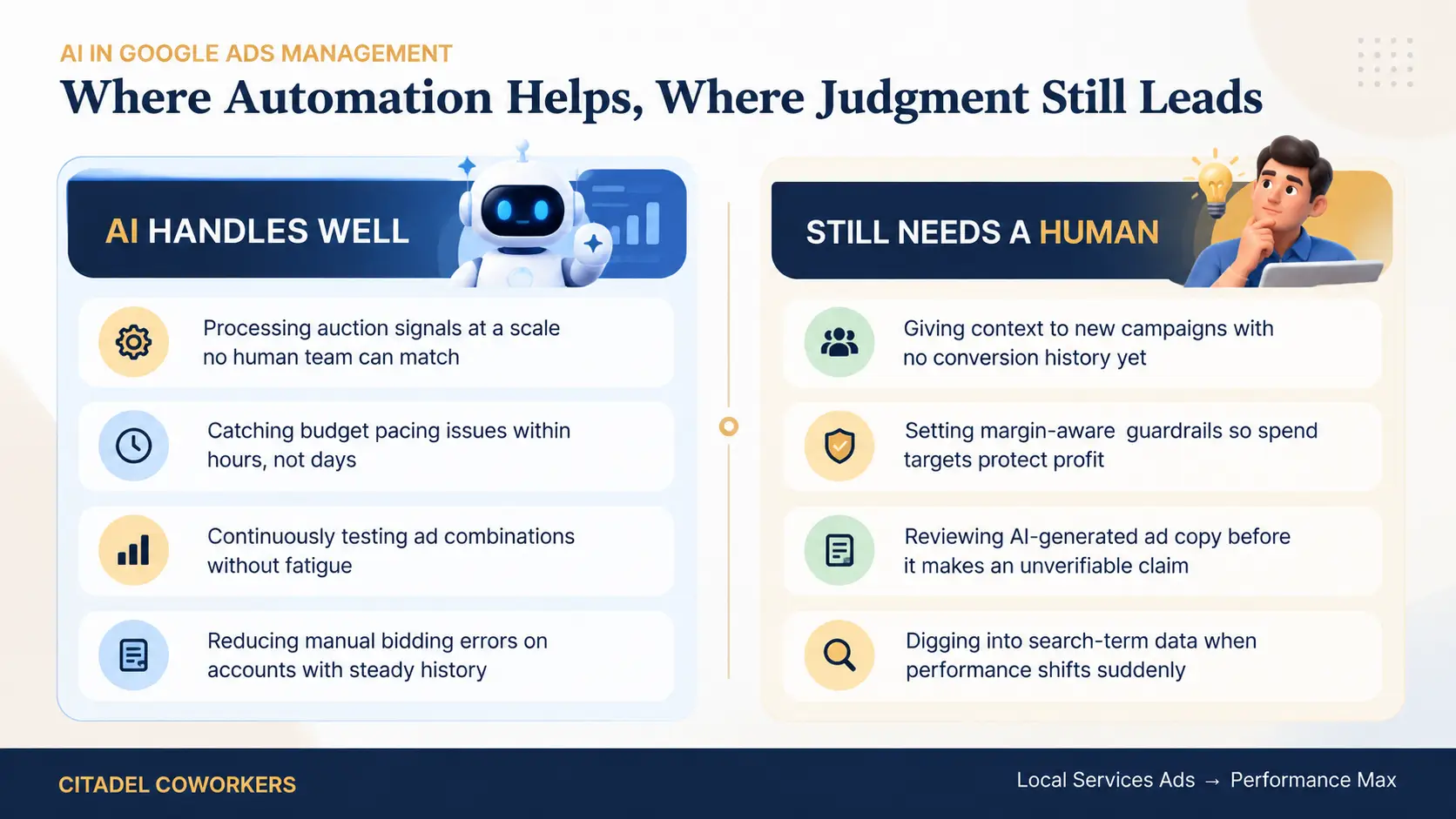 AI IN GOOGLE ADS MANAGEMENT

Where Automation Helps, Where Judgment Still Leads

AI HANDLES WELL

Processing auction signals at a scale no human team can match

Catching budget pacing issues within hours, not days

Continuously testing ad combinations without fatigue

Reducing manual bidding errors on accounts with steady history

STILL NEEDS A HUMAN

Giving context to new campaigns with no conversion history yet

Setting margin-aware guardrails so spend targets protect profit

Reviewing AI-generated ad copy before it makes an unverifiable claim

Digging into search-term data when performance shifts suddenly

CITADEL COWORKERS

Local Services Ads → Performance Max